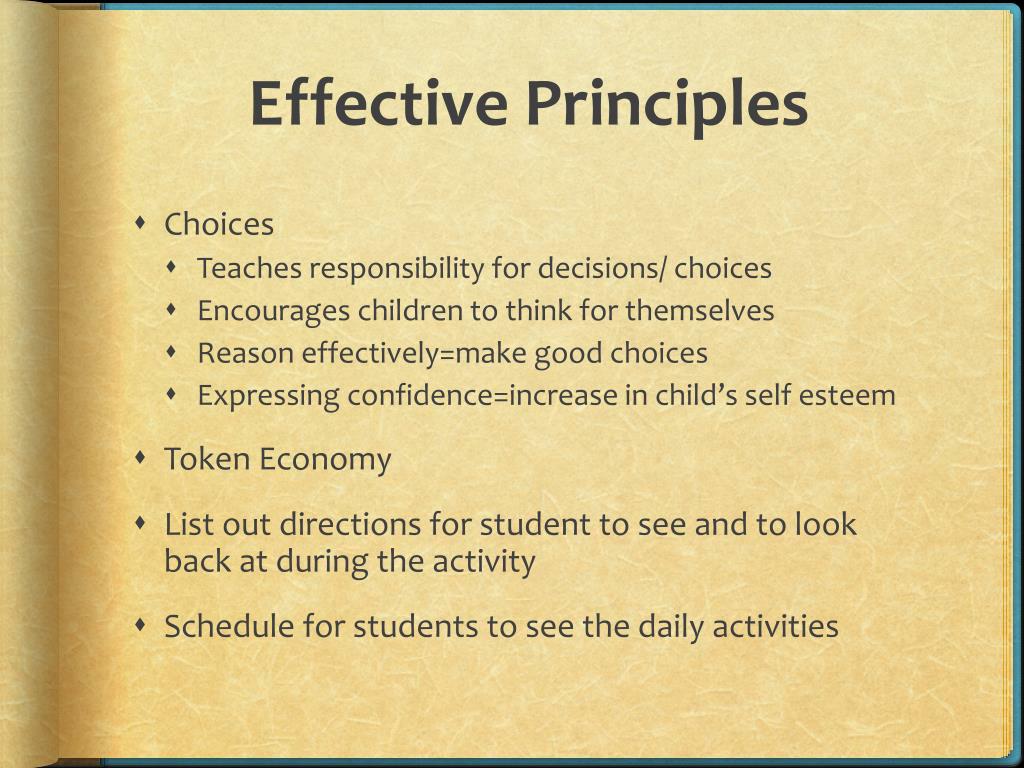 Effective Principles

- Choices
  - Teaches responsibility for decisions/ choices
  - Encourages children to think for themselves
  - Reason effectively=make good choices
  - Expressing confidence=increase in child's self esteem
- Token Economy
- List out directions for student to see and to look back at during the activity
- Schedule for students to see the daily activities